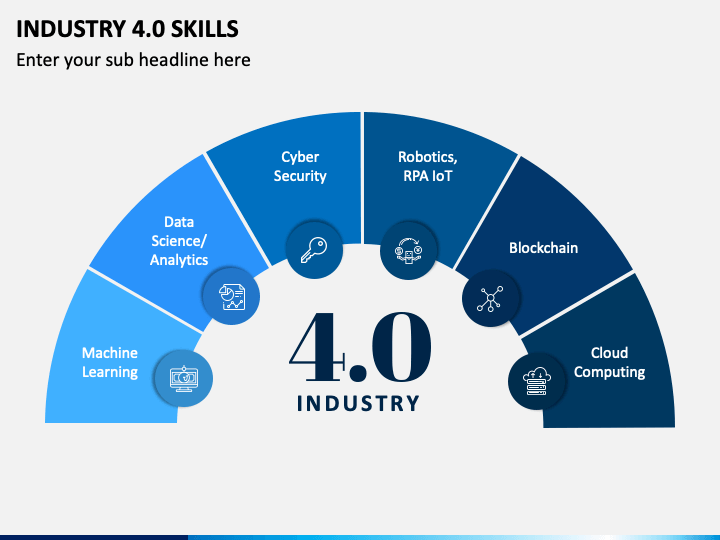 INDUSTRY 4.0 SKILLS

Enter your sub headline here

Machine Learning

Data Science/ Analytics

Cyber Security

Robotics, RPA IoT

Blockchain

Cloud Computing

4.0

INDUSTRY